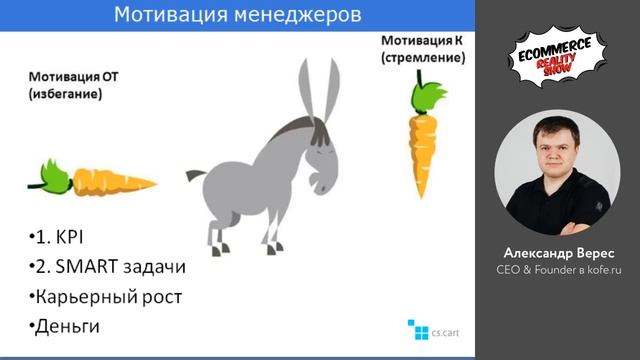 Мотивация менеджеров

Мотивация ОТ
(избегание)

Мотивация К
(стремление)

•1. KPI
•2. SMART задачи
•Карьерный рост
•Деньги

cs.cart

ECOMMERCE
REALITY SHOW

Александр Верес
CEO & Founder в kofe.ru